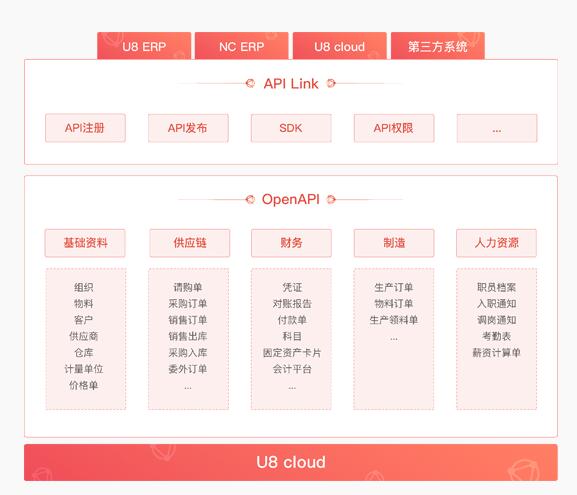 U8 ERP
NC ERP
U8 cloud
第三方系统

API Link

API注册
API发布
SDK
API权限
...

OpenAPI

基础资料
组织
物料
客户
供应商
仓库
计量单位
价格单

供应链
请购单
采购订单
销售订单
销售出库
采购入库
委外订单
...

财务
凭证
对账报告
付款单
科目
固定资产卡片
会计平台
...

制造
生产订单
物料订单
生产领料单
...

人力资源
职员档案
入职通知
调岗通知
考勤表
薪资计算单

U8 cloud